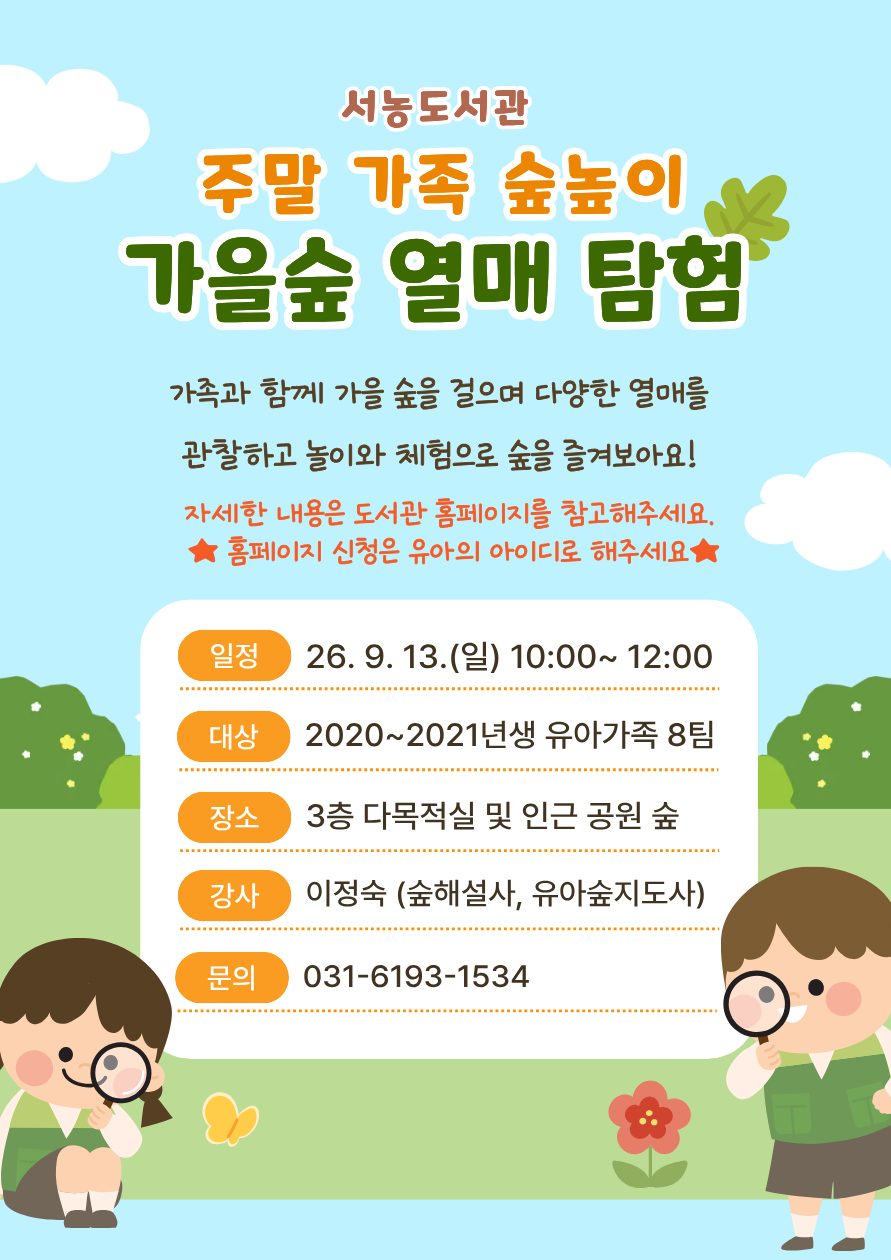 서농도서관
주말 가족 숲놀이
가을숲 열매 탐험

가족과 함께 가을 숲을 걸으며 다양한 열매를 관찰하고 놀이와 체험으로 숲을 즐겨보아요!

자세한 내용은 도서관 홈페이지를 참고해주세요.
★ 홈페이지 신청은 유아의 아이디로 해주세요★

일정 26. 9. 13.(일) 10:00~ 12:00
대상 2020~2021년생 유아가족 8팀
장소 3층 다목적실 및 인근 공원 숲
강사 이정숙 (숲해설사, 유아숲지도사)
문의 031-6193-1534